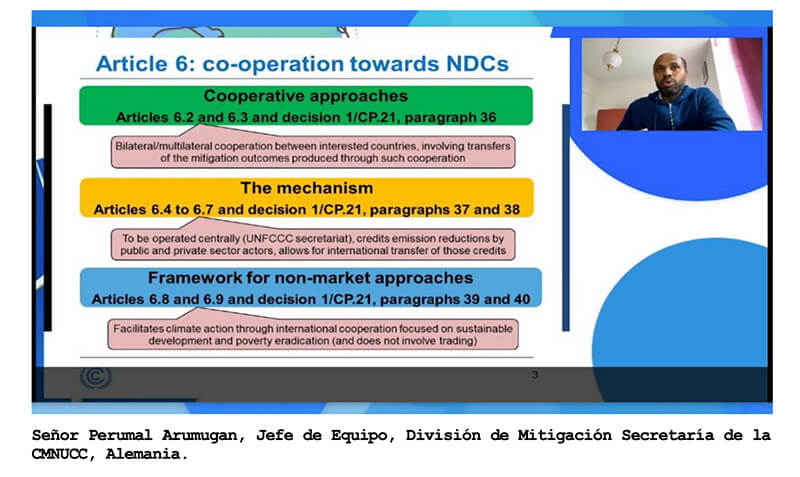 Article 6: co-operation towards NDCs

Cooperative approaches
Articles 6.2 and 6.3 and decision 1/CP.21, paragraph 36

Bilateral/multilateral cooperation between interested countries, involving transfers of the mitigation outcomes produced through such cooperation

The mechanism
Articles 6.4 to 6.7 and decision 1/CP.21, paragraphs 37 and 38

To be operated centrally (UNFCCC secretariat), credits emission reductions by public and private sector actors, allows for international transfer of those credits

Framework for non-market approaches
Articles 6.8 and 6.9 and decision 1/CP.21, paragraphs 39 and 40

Facilitates climate action through international cooperation focused on sustainable development and poverty eradication (and does not involve trading)

3

Señor Perumal Arumugan, Jefe de Equipo, División de Mitigación Secretaría de la CMNUCC, Alemania.